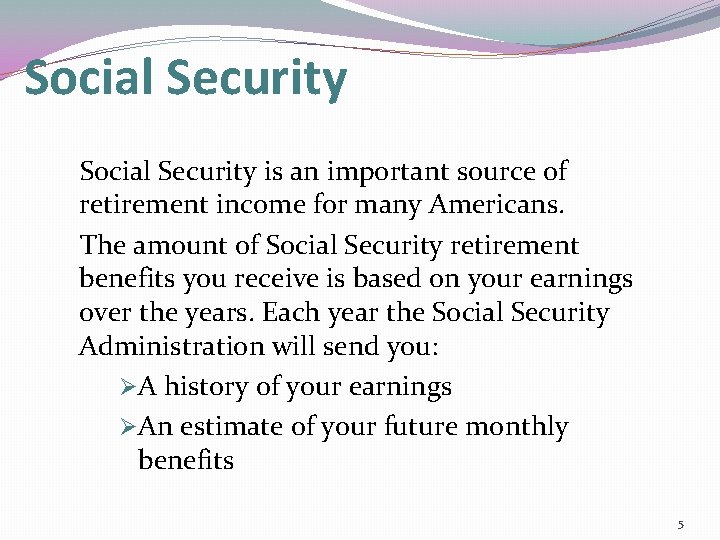 Social Security

Social Security is an important source of retirement income for many Americans.

The amount of Social Security retirement benefits you receive is based on your earnings over the years. Each year the Social Security Administration will send you:

➢A history of your earnings

➢An estimate of your future monthly benefits

5